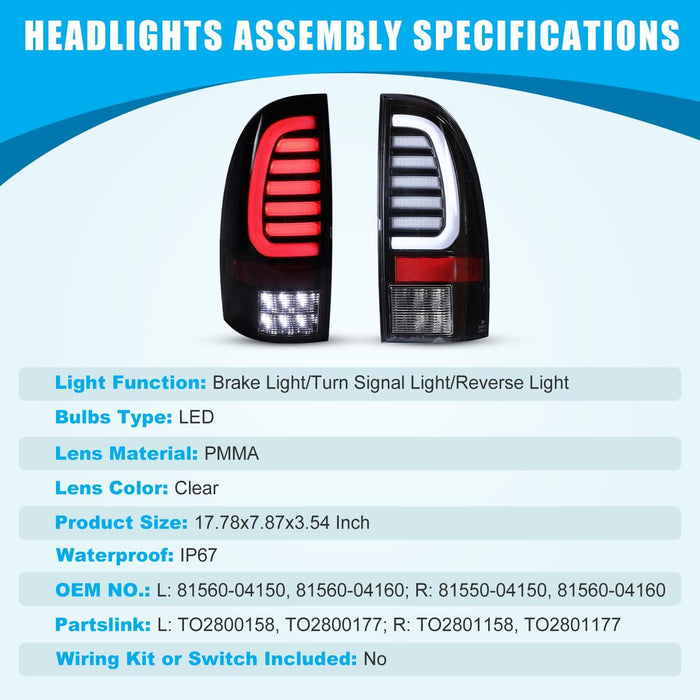 HEADLIGHTS ASSEMBLY SPECIFICATIONS

Light Function: Brake Light/Turn Signal Light/Reverse Light

Bulbs Type: LED

Lens Material: PMMA

Lens Color: Clear

Product Size: 17.78x7.87x3.54 Inch

Waterproof: IP67

OEM NO.: L: 81560-04150, 81560-04160; R: 81550-04150, 81560-04160

Partslink: L: TO2800158, TO2800177; R: TO2801158, TO2801177

Wiring Kit or Switch Included: No